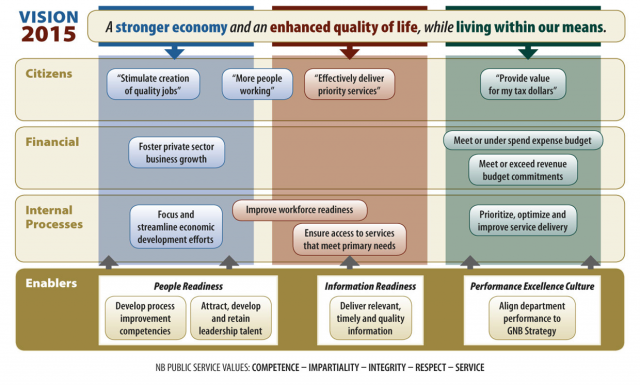 VISION 2015

A stronger economy and an enhanced quality of life, while living within our means.

Citizens

"Stimulate creation of quality jobs"

"More people working"

"Effectively deliver priority services"

"Provide value for my tax dollars"

Financial

Foster private sector business growth

Meet or under spend expense budget

Meet or exceed revenue budget commitments

Internal Processes

Focus and streamline economic development efforts

Improve workforce readiness

Ensure access to services that meet primary needs

Prioritize, optimize and improve service delivery

Enablers

People Readiness

Develop process improvement competencies

Attract, develop and retain leadership talent

Information Readiness

Deliver relevant, timely and quality information

Performance Excellence Culture

Align department performance to GNB Strategy

NB PUBLIC SERVICE VALUES: COMPETENCE – IMPARTIALITY – INTEGRITY – RESPECT – SERVICE